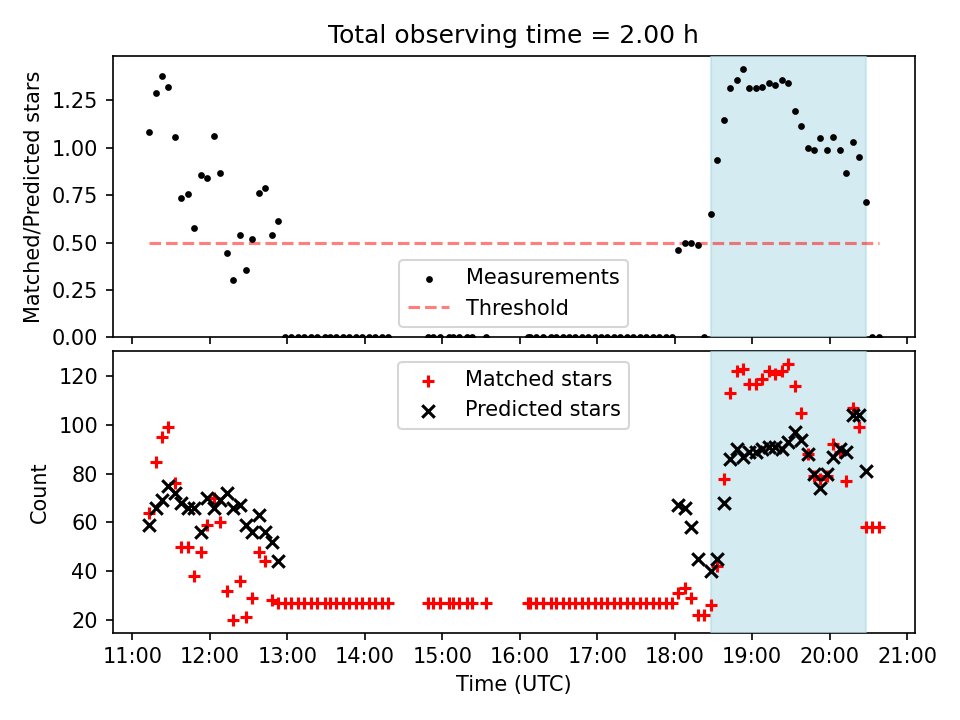 Total observing time = 2.00 h

Matched/Predicted stars

1.25
1.00
0.75
0.50
0.25
0.00

Measurements
Threshold

Count

120
100
80
60
40
20

Matched stars
Predicted stars

11:00 12:00 13:00 14:00 15:00 16:00 17:00 18:00 19:00 20:00 21:00

Time (UTC)